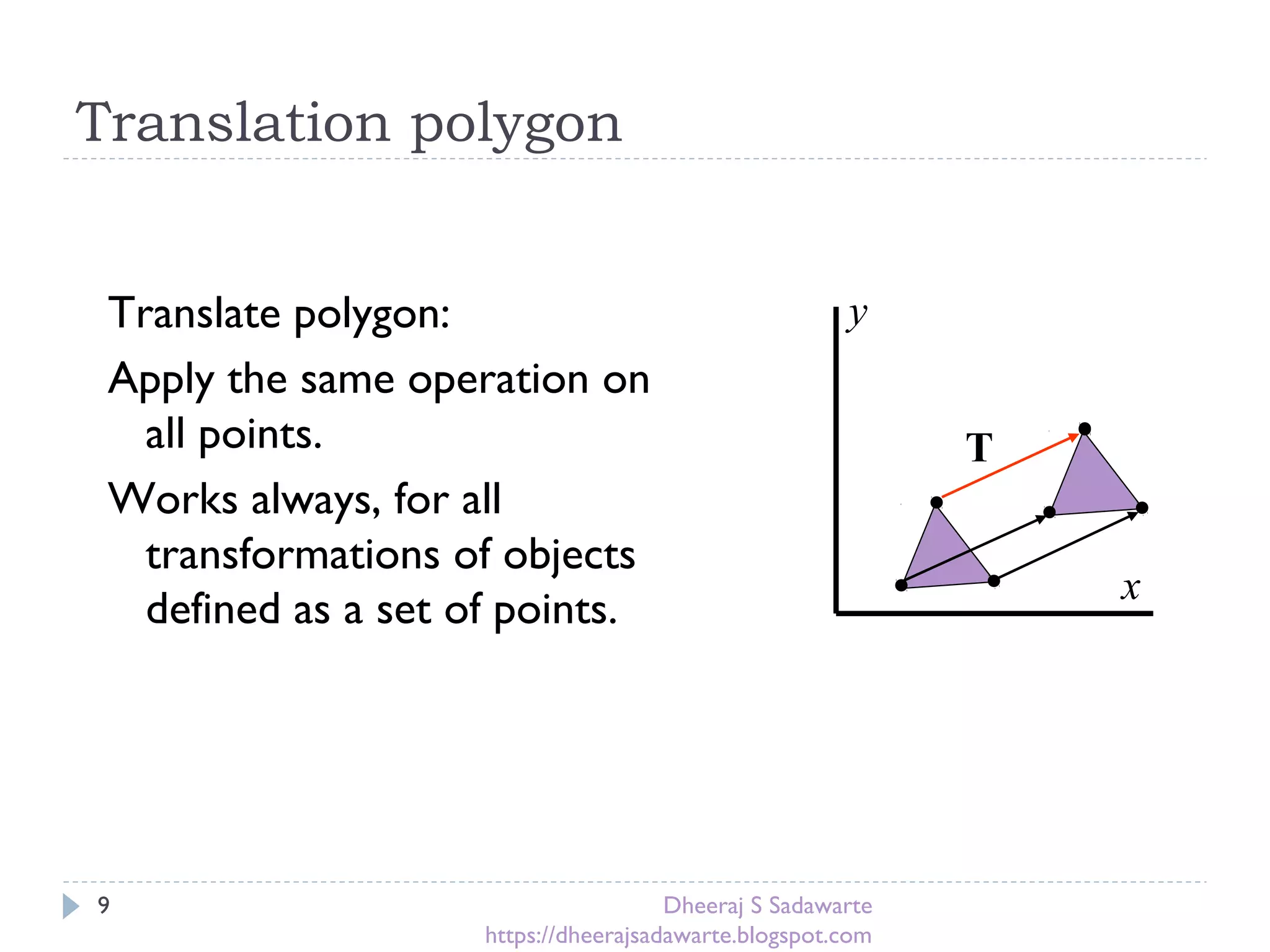 Translation polygon

Translate polygon:

Apply the same operation on all points.

Works always, for all transformations of objects defined as a set of points.

$y$

T

$x$

9

Dheeraj S Sadawarte
https://dheerajsadawarte.blogspot.com